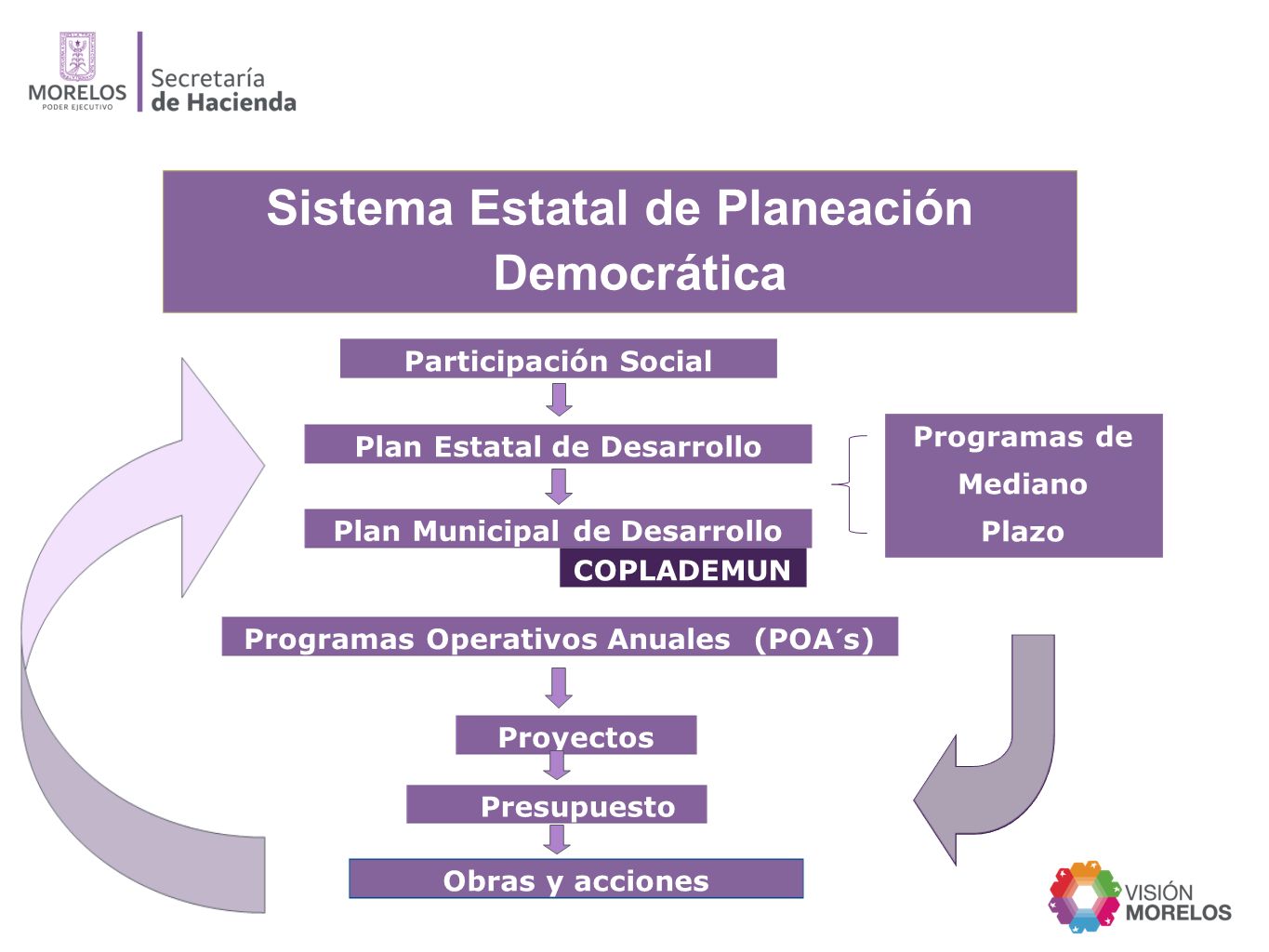 MORELOS
PODER EJECUTIVO
Secretaría
de Hacienda

Sistema Estatal de Planeación Democrática

Participación Social

Plan Estatal de Desarrollo

Plan Municipal de Desarrollo

COPLADEMUN

Programas de Mediano Plazo

Programas Operativos Anuales (POA´s)

Proyectos

Presupuesto

Obras y acciones

VISIÓN
MORELOS